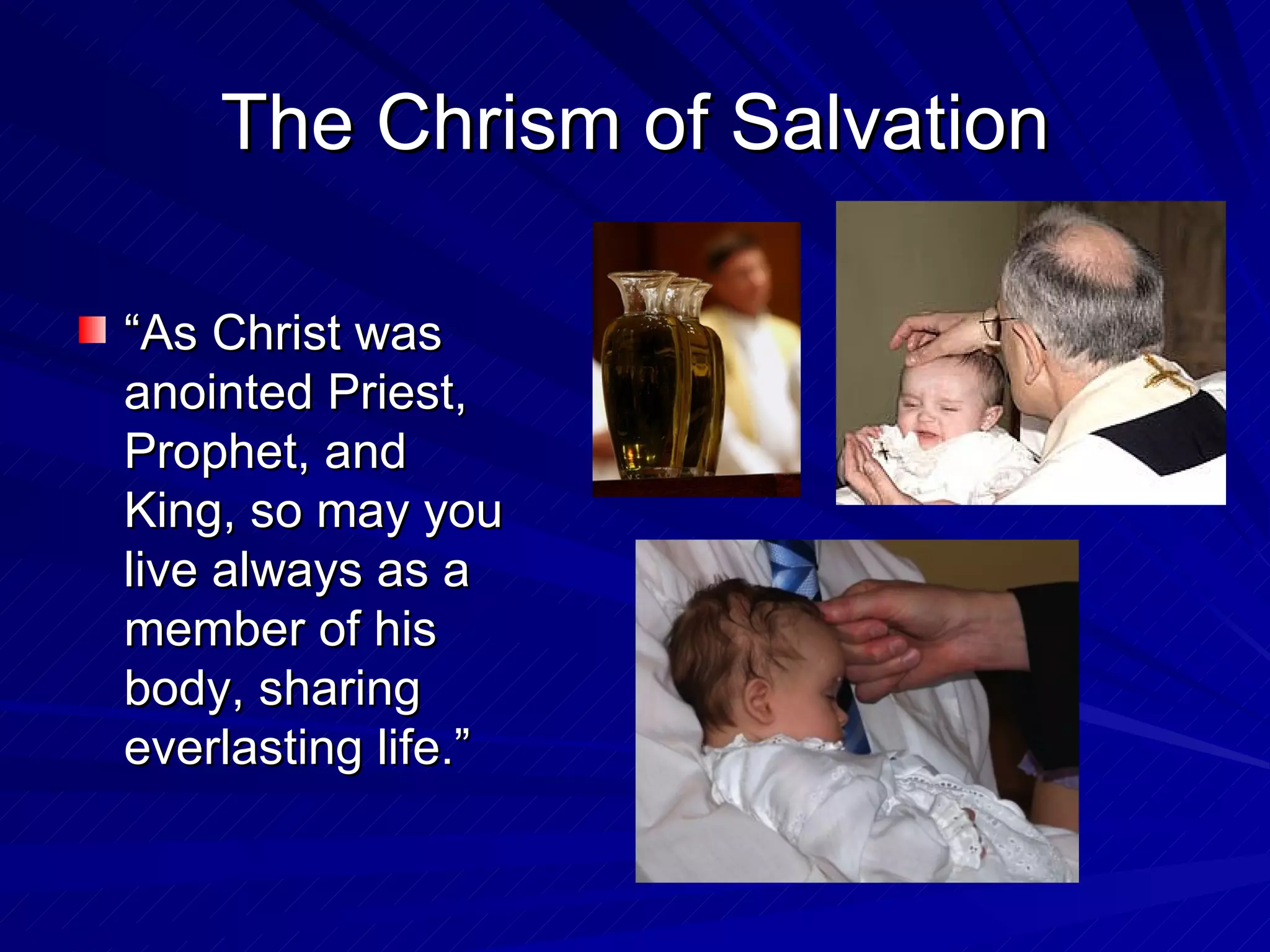 The Chrism of Salvation

“As Christ was anointed Priest, Prophet, and King, so may you live always as a member of his body, sharing everlasting life.”